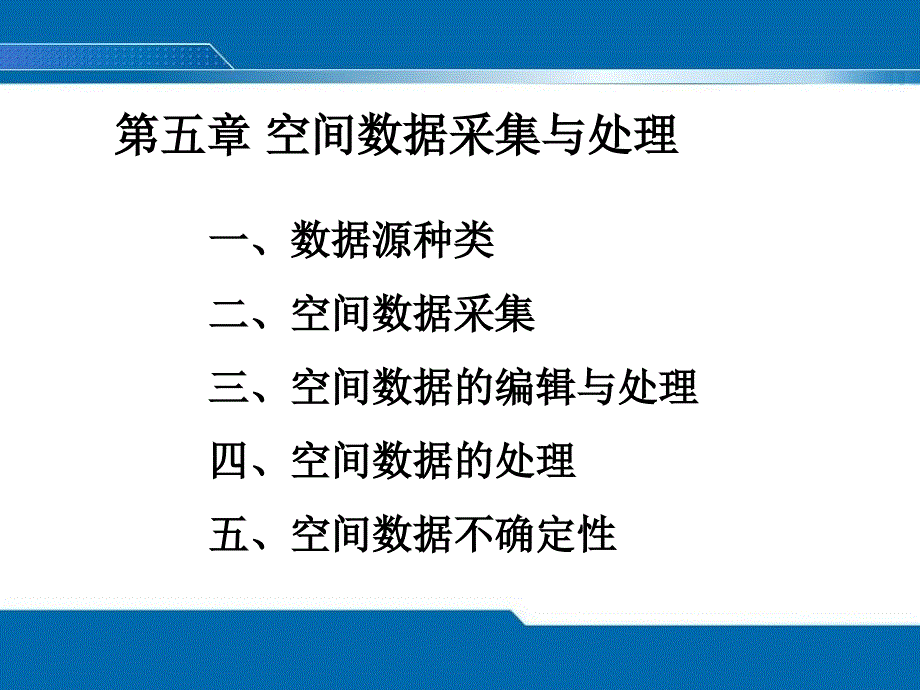 第五章 空间数据采集与处理

一、数据源种类

二、空间数据采集

三、空间数据的编辑与处理

四、空间数据的处理

五、空间数据不确定性